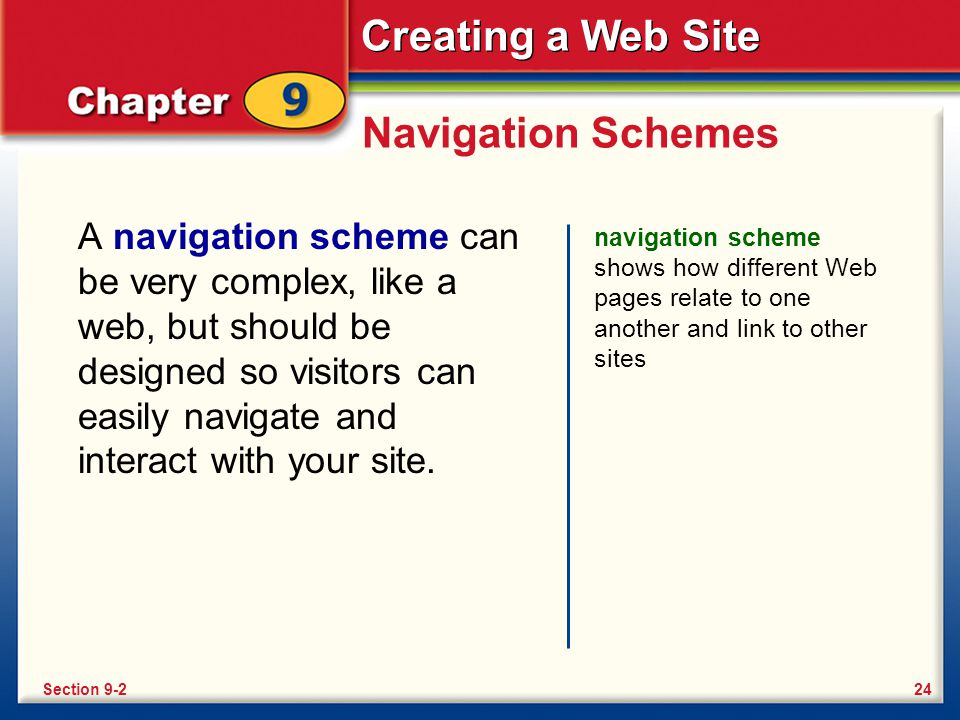 Creating a Web Site

Chapter 9

Navigation Schemes

A navigation scheme can be very complex, like a web, but should be designed so visitors can easily navigate and interact with your site.

navigation scheme shows how different Web pages relate to one another and link to other sites

Section 9-2

24